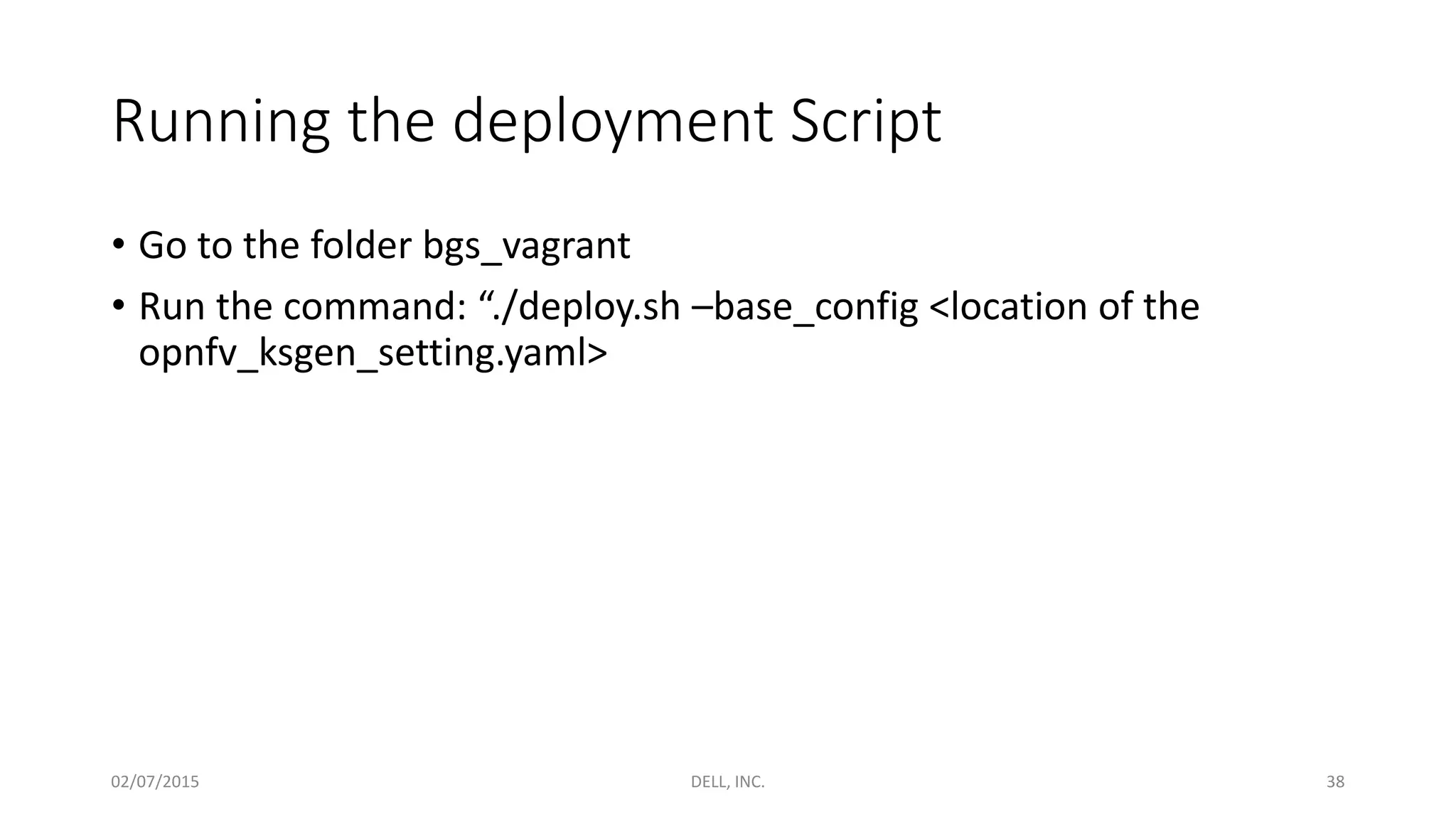 Running the deployment Script

• Go to the folder bgs_vagrant

• Run the command: “./deploy.sh –base_config <location of the opnfv_ksgen_setting.yaml>

02/07/2015

DELL, INC.

38